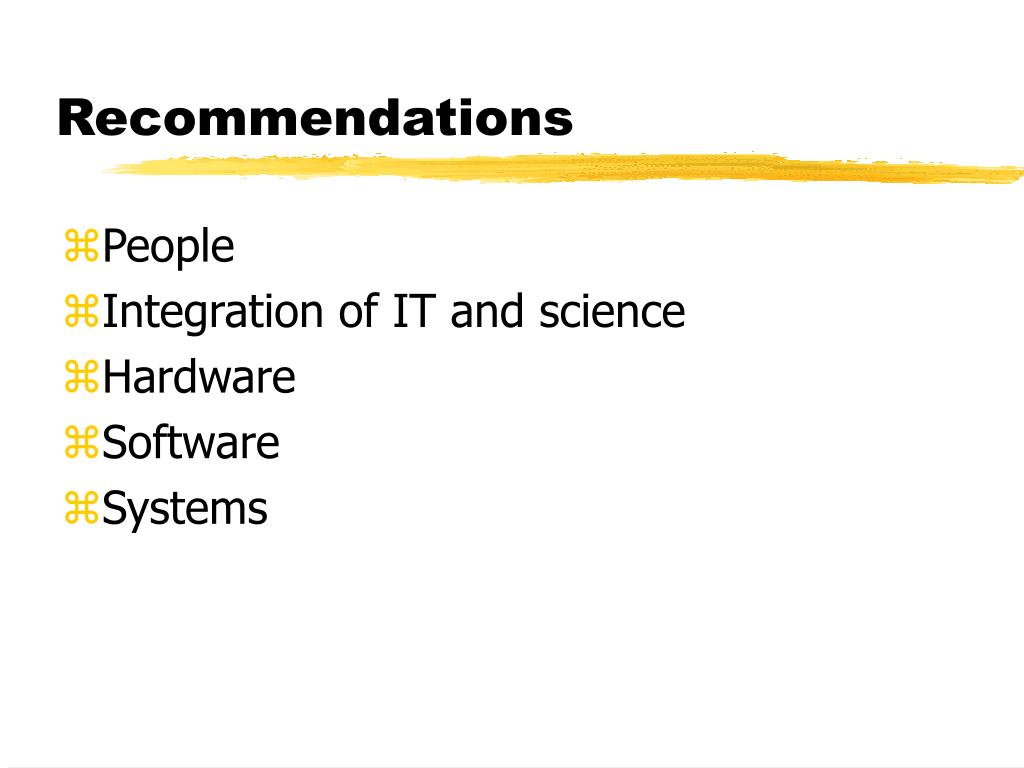 Recommendations

⌘People
⌘Integration of IT and science
⌘Hardware
⌘Software
⌘Systems